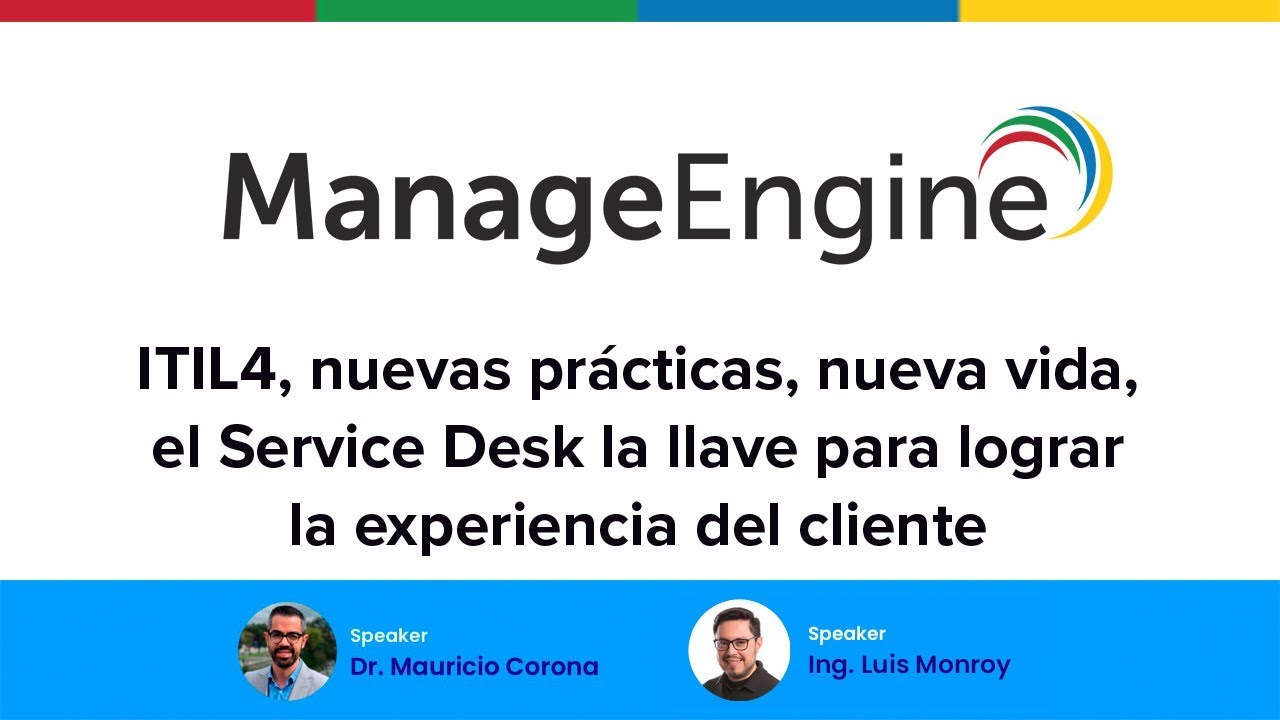 ManageEngine

ITIL4, nuevas prácticas, nueva vida, el Service Desk la llave para lograr la experiencia del cliente

Speaker
Dr. Mauricio Corona

Speaker
Ing. Luis Monroy